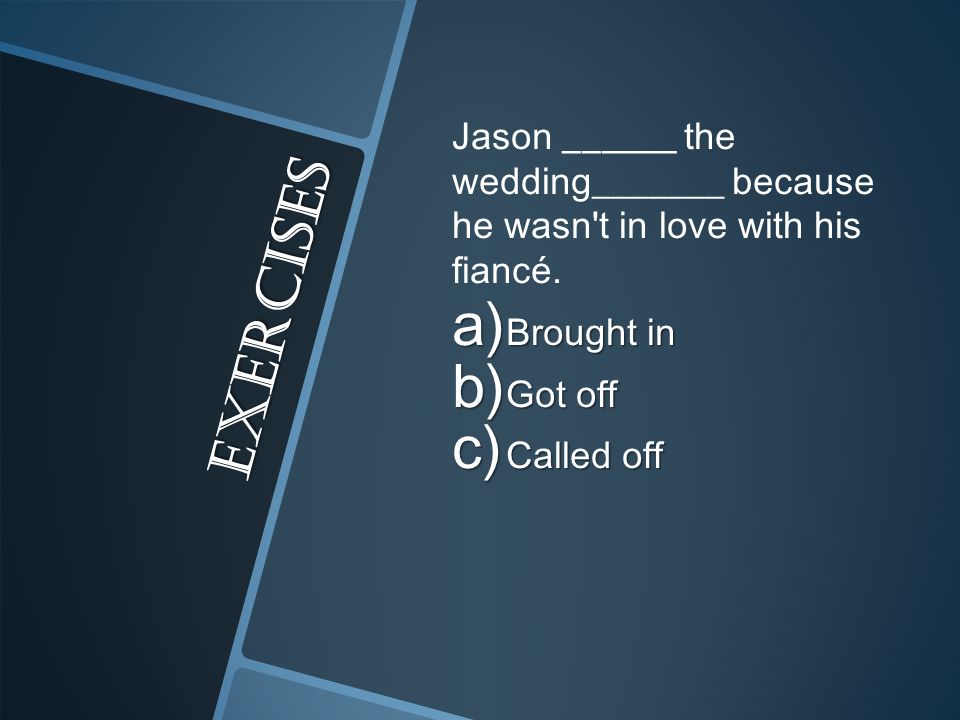 EXERCISES

Jason ______ the wedding_______ because he wasn't in love with his fiancé.

a) Brought in
b) Got off
c) Called off